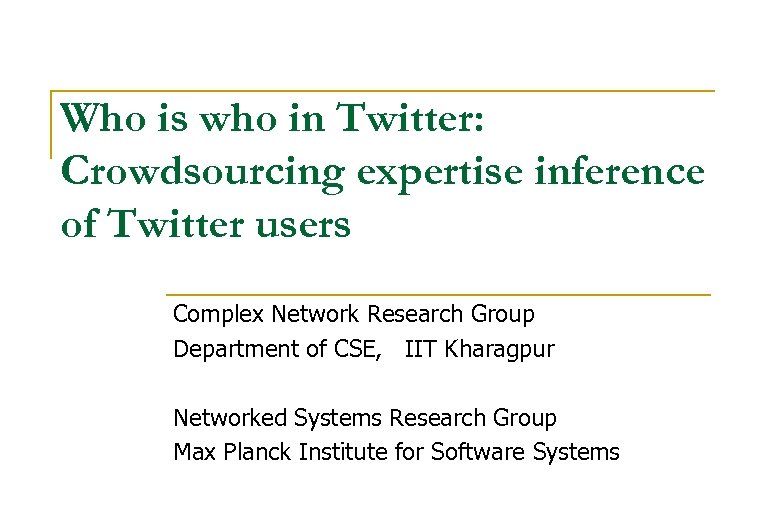 Who is who in Twitter: Crowdsourcing expertise inference of Twitter users

Complex Network Research Group
Department of CSE, IIT Kharagpur

Networked Systems Research Group
Max Planck Institute for Software Systems